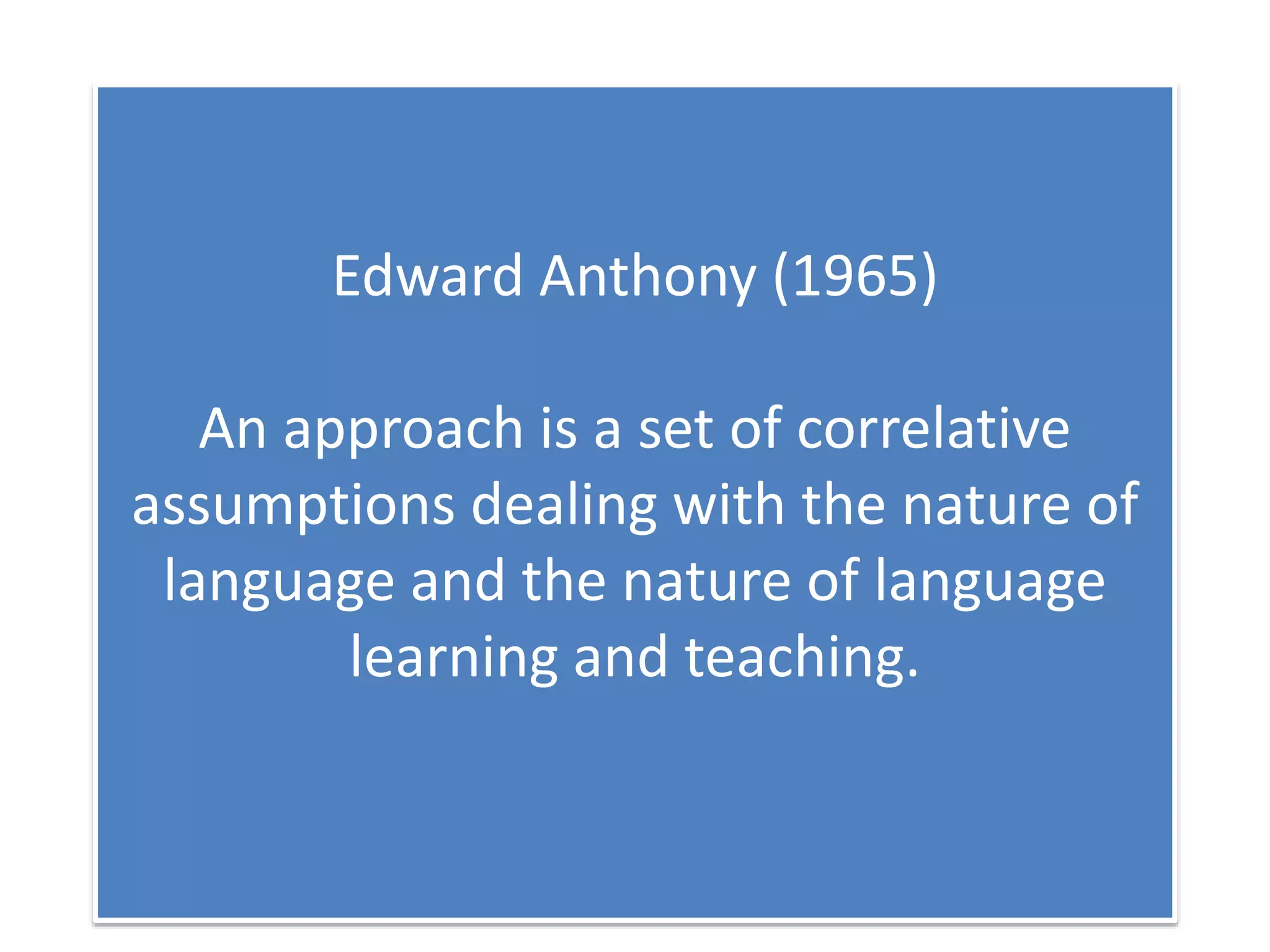 Edward Anthony (1965)

An approach is a set of correlative assumptions dealing with the nature of language and the nature of language learning and teaching.